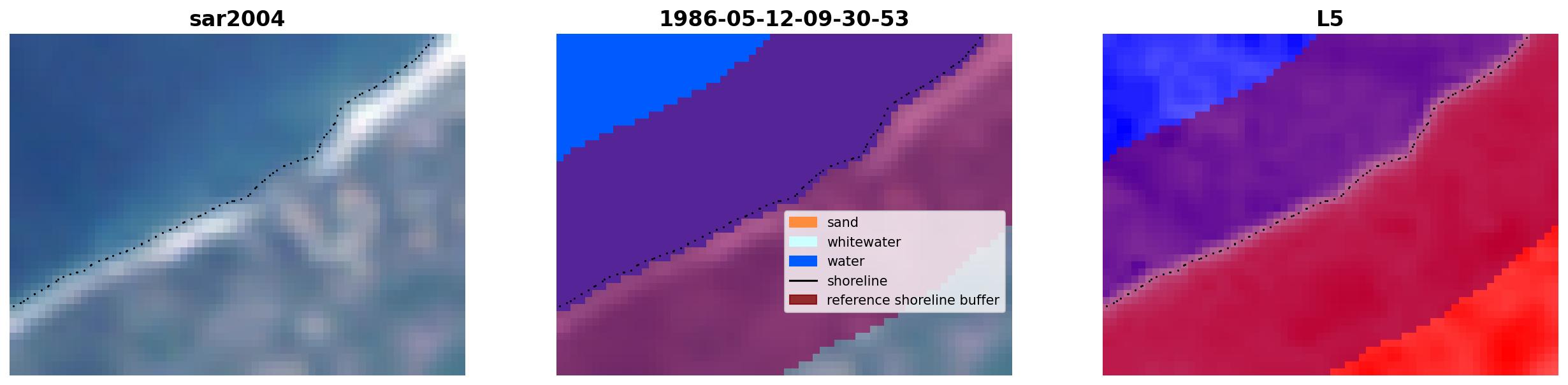 sar2004

1986-05-12-09-30-53

sand
whitewater
water
shoreline
reference shoreline buffer

L5